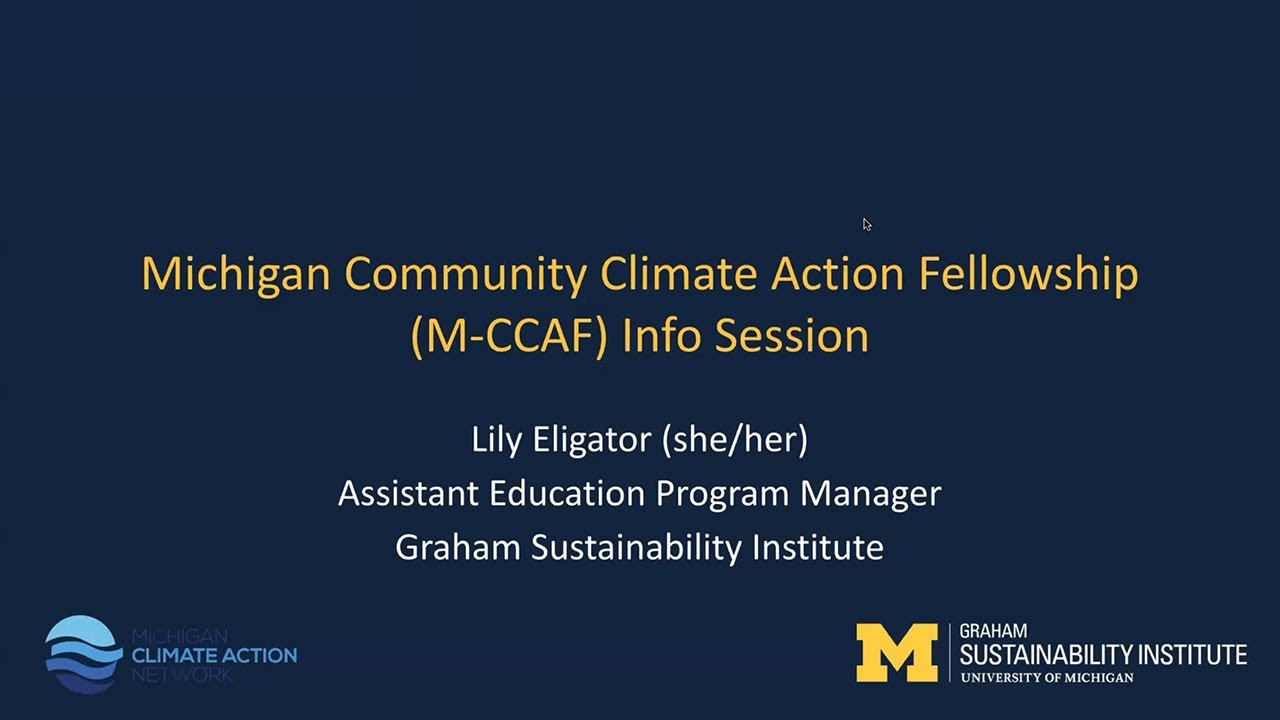 Michigan Community Climate Action Fellowship (M-CCAF) Info Session

Lily Eligator (she/her)
Assistant Education Program Manager
Graham Sustainability Institute

MICHIGAN
CLIMATE ACTION
NETWORK

M
GRAHAM
SUSTAINABILITY INSTITUTE
UNIVERSITY OF MICHIGAN